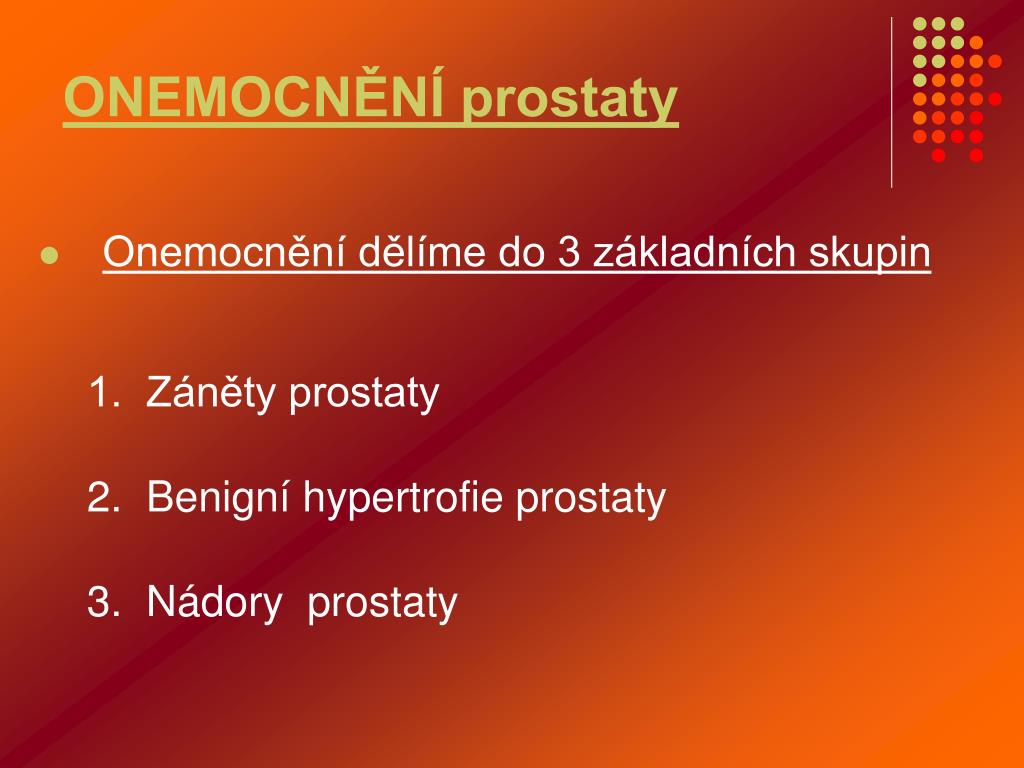 ONEMOCNĚNÍ prostaty

Onemocnění dělíme do 3 základních skupin

1. Záněty prostaty

2. Benigní hypertrofie prostaty

3. Nádory prostaty